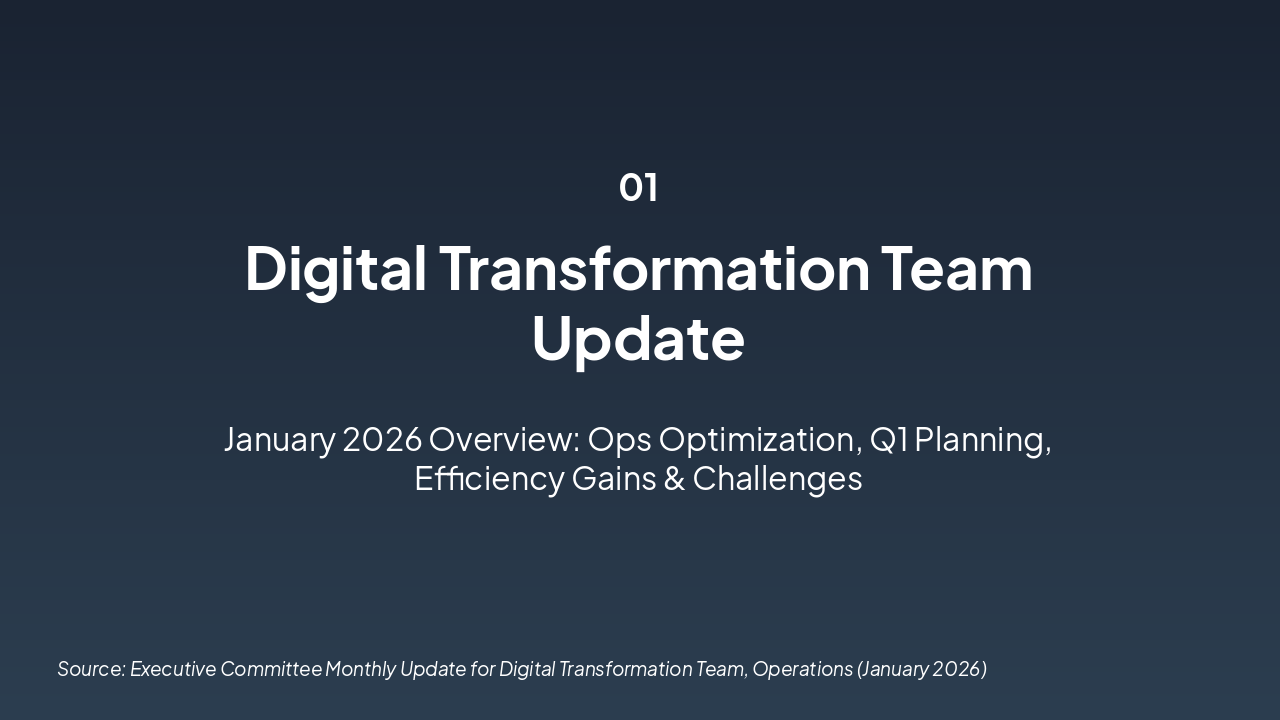 01

Digital Transformation Team Update

January 2026 Overview: Ops Optimization, Q1 Planning, Efficiency Gains & Challenges

Source: Executive Committee Monthly Update for Digital Transformation Team, Operations (January 2026)